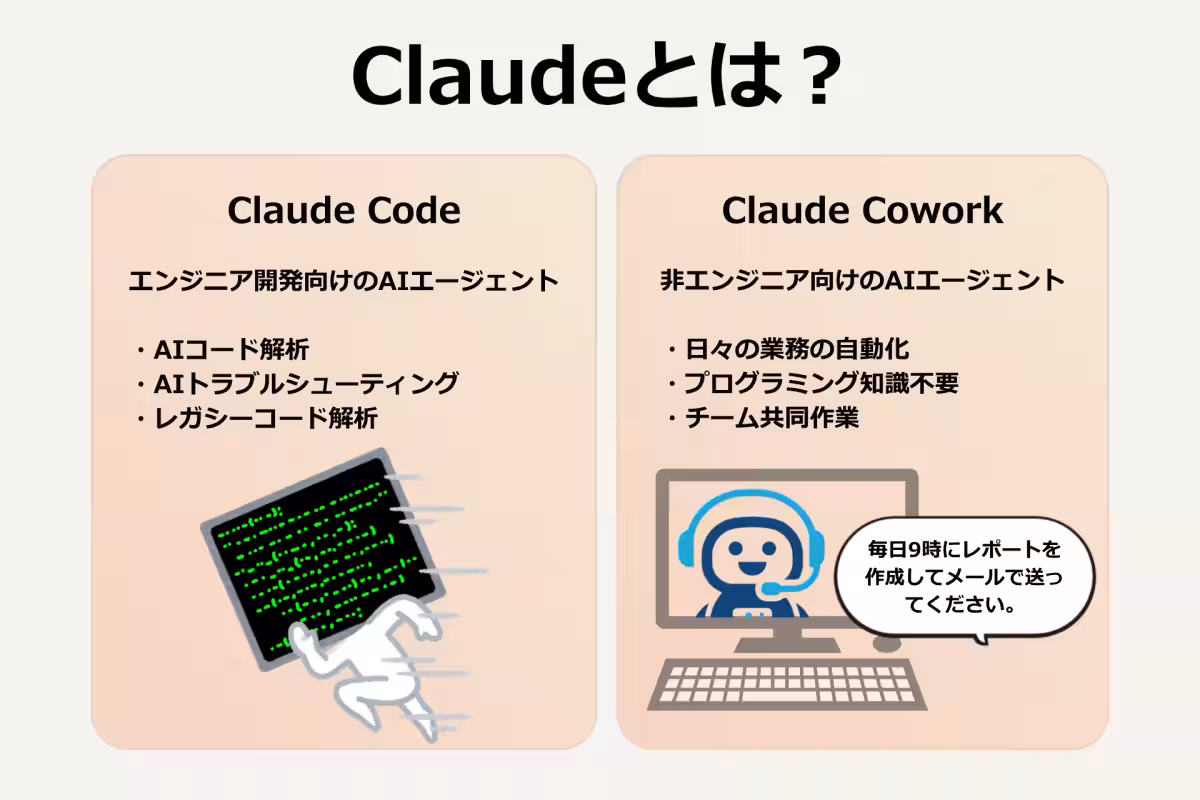 Claudeとは？

Claude Code

エンジニア開発向けのAIエージェント

・AIコード解析
・AIトラブルシューティング
・レガシーコード解析

Claude Cowork

非エンジニア向けのAIエージェント

・日々の業務の自動化
・プログラミング知識不要
・チーム共同作業

毎日9時にレポートを作成してメールで送ってください。